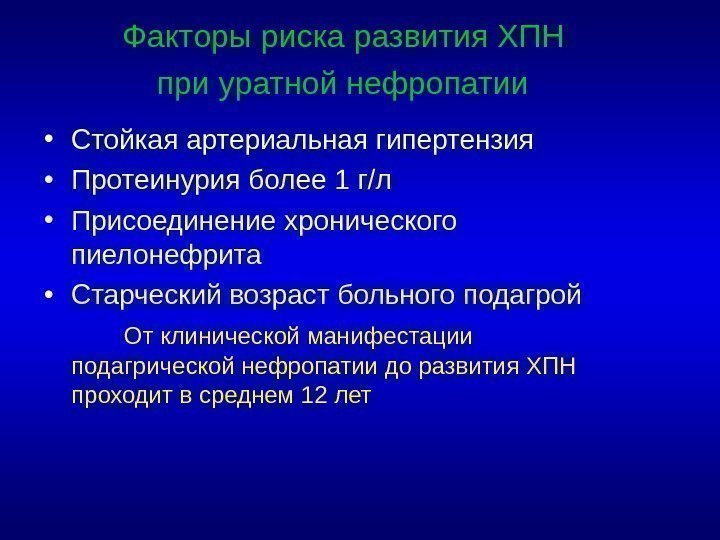 Факторы риска развития ХПН при уратной нефропатии

• Стойкая артериальная гипертензия
• Протеинурия более 1 г/л
• Присоединение хронического пиелонефрита
• Старческий возраст больного подагрой

От клинической манифестации подагрической нефропатии до развития ХПН проходит в среднем 12 лет